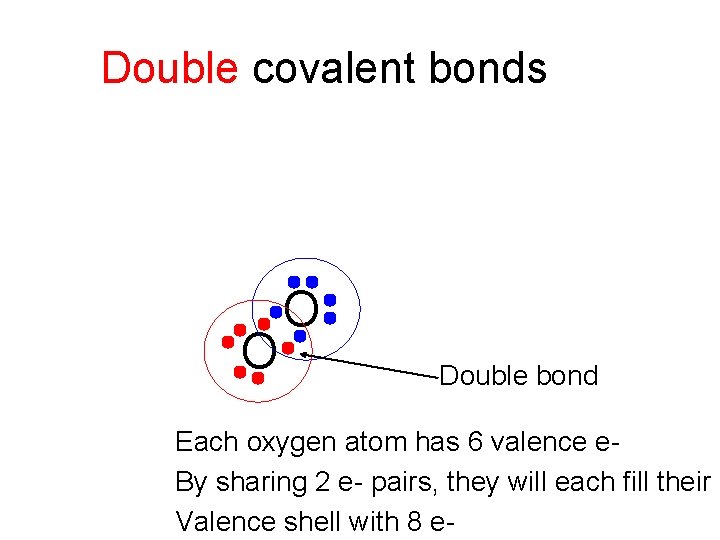 Double covalent bonds

O

O

Double bond

Each oxygen atom has 6 valence e-
By sharing 2 e- pairs, they will each fill their Valence shell with 8 e-